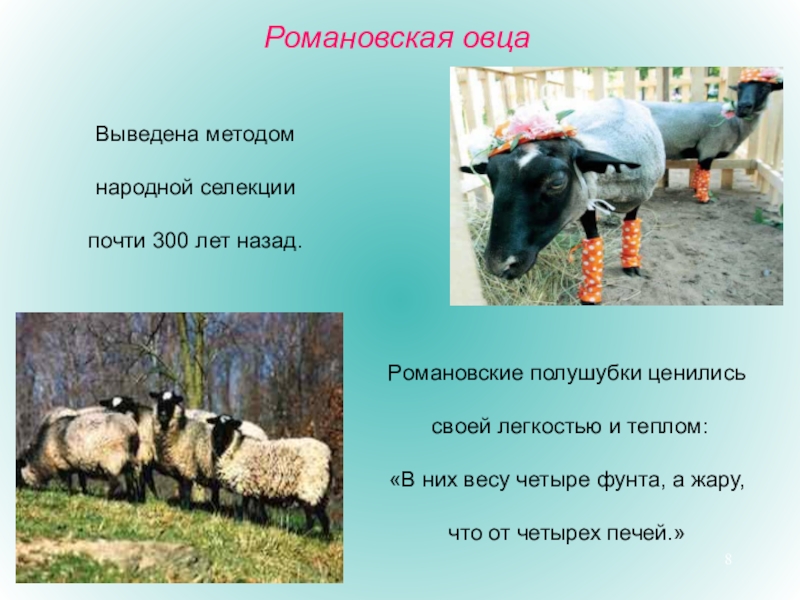 Романовская овца

Выведена методом

народной селекции

почти 300 лет назад.

Романовские полушубки ценились

своей легкостью и теплом:

«В них весу четыре фунта, а жару,

что от четырех печей.»

8